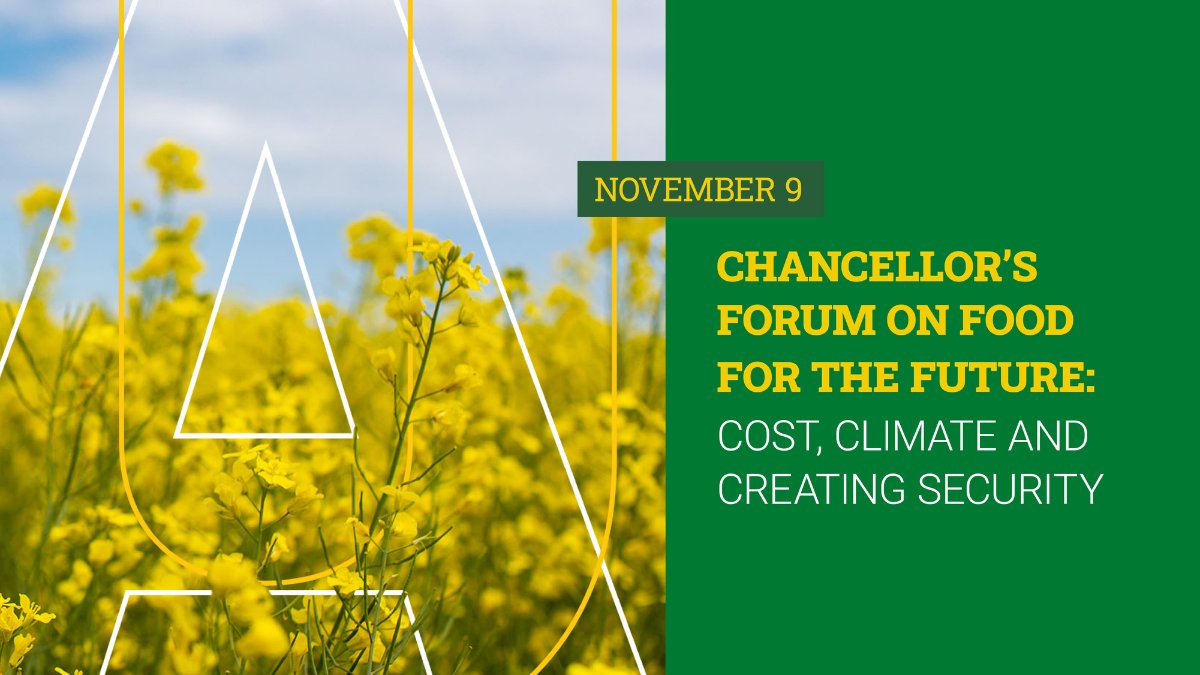 NOVEMBER 9

CHANCELLOR'S FORUM ON FOOD FOR THE FUTURE: COST, CLIMATE AND CREATING SECURITY